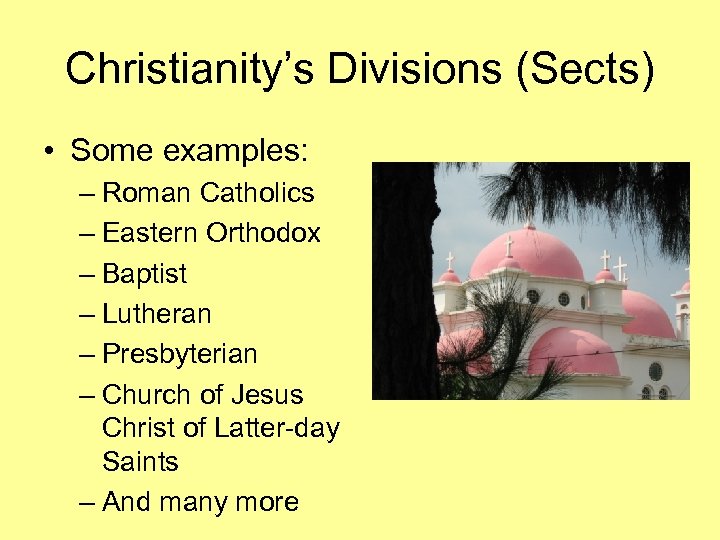 Christianity's Divisions (Sects)

• Some examples:
– Roman Catholics
– Eastern Orthodox
– Baptist
– Lutheran
– Presbyterian
– Church of Jesus Christ of Latter-day Saints
– And many more